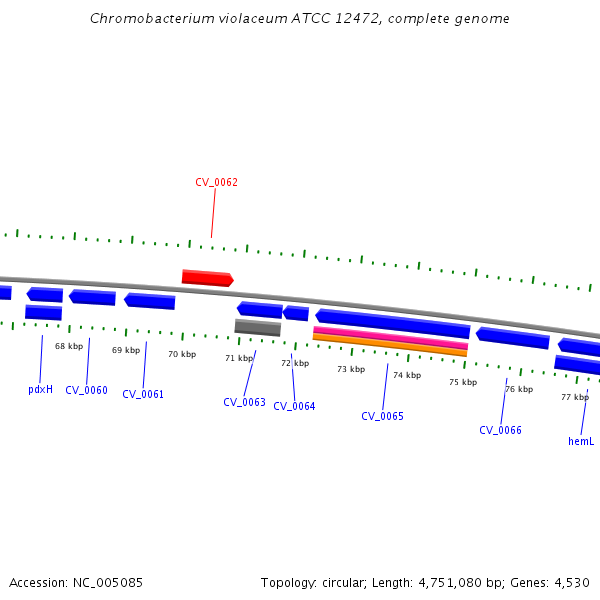 Chromobacterium violaceum ATCC 12472, complete genome

CV_0062

68 kbp
69 kbp
70 kbp
71 kbp
72 kbp
73 kbp
74 kbp
75 kbp
76 kbp
77 kbp

pdxH
CV_0060
CV_0061
CV_0063
CV_0064
CV_0065
CV_0066
hemL

Accession: NC_005085

Topology: circular; Length: 4,751,080 bp; Genes: 4,530